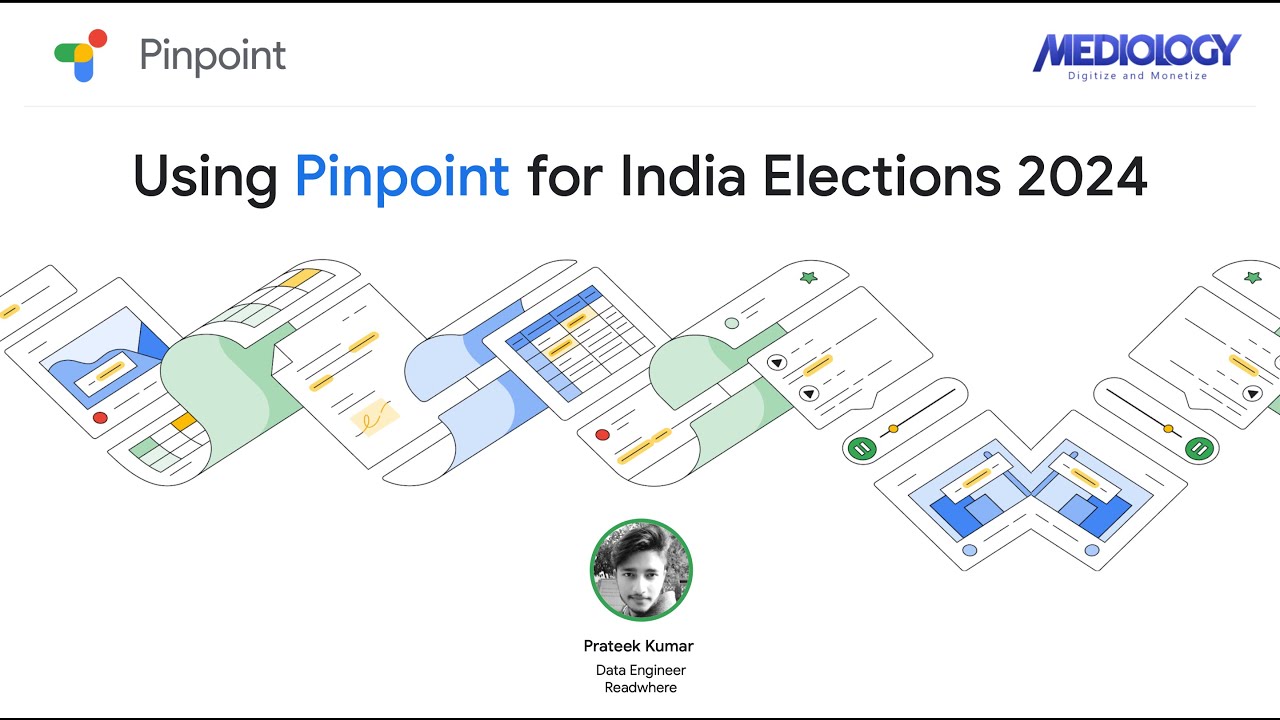 Pinpoint

MEDIOLOGY
Digitize and Monetize

Using Pinpoint for India Elections 2024

Prateek Kumar
Data Engineer
Readwhere